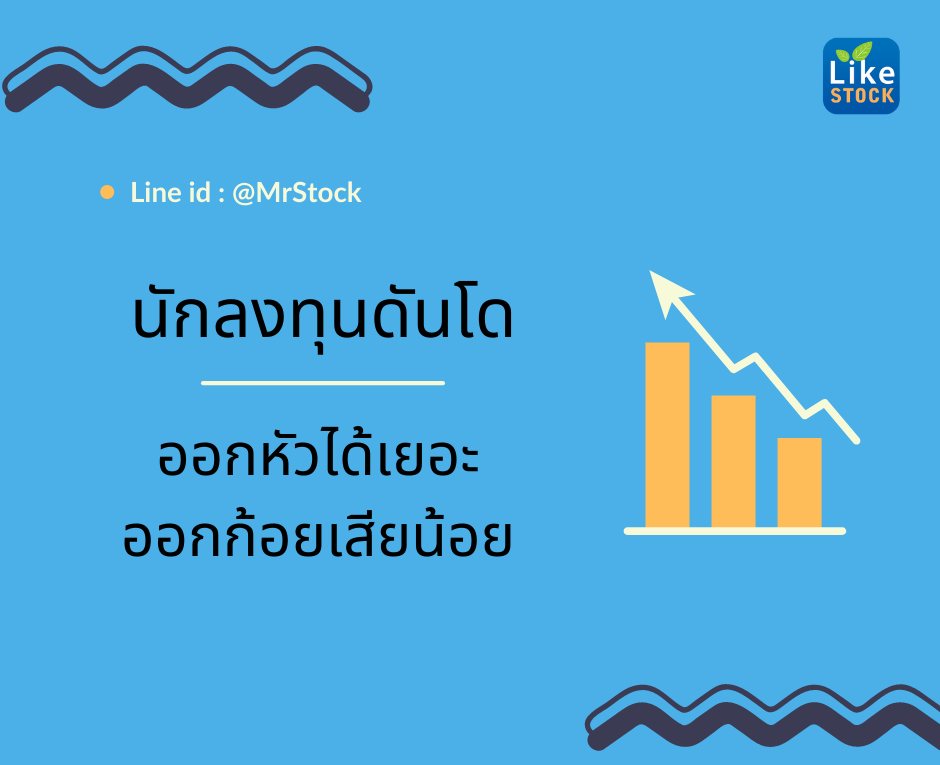 Like STOCK

Line id : @MrStock

นักลงทุนดันโด

ออกหัวได้เยอะ
ออกก้อยเสียน้อย